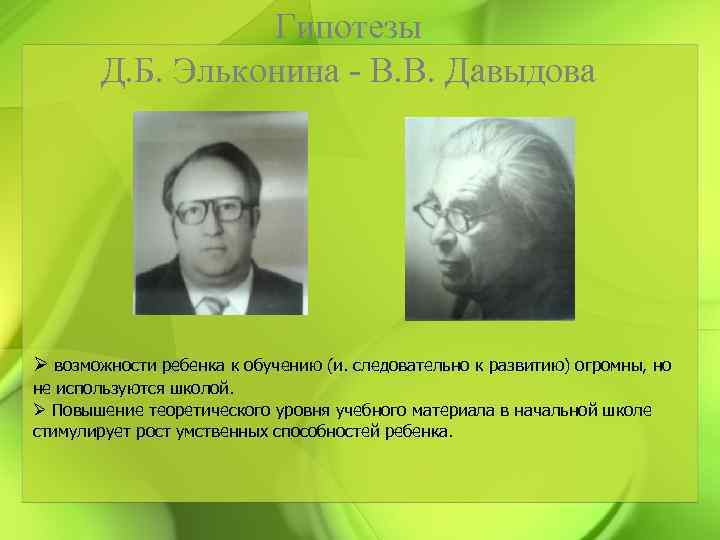 Гипотезы
Д.Б. Эльконина - В.В. Давыдова

➢ возможности ребенка к обучению (и. следовательно к развитию) огромны, но не используются школой.
➢ Повышение теоретического уровня учебного материала в начальной школе стимулирует рост умственных способностей ребенка.